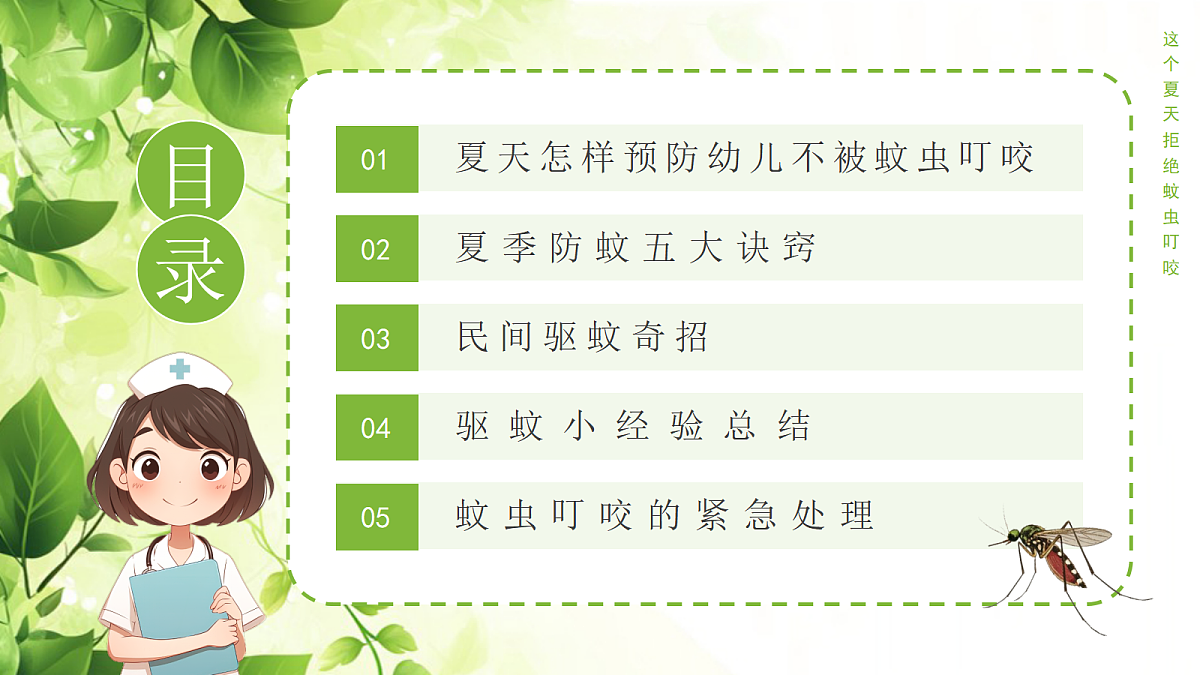 目录

01 夏天怎样预防幼儿不被蚊虫叮咬

02 夏季防蚊五大诀窍

03 民间驱蚊奇招

04 驱蚊小经验总结

05 蚊虫叮咬的紧急处理

这个夏天拒绝蚊虫叮咬